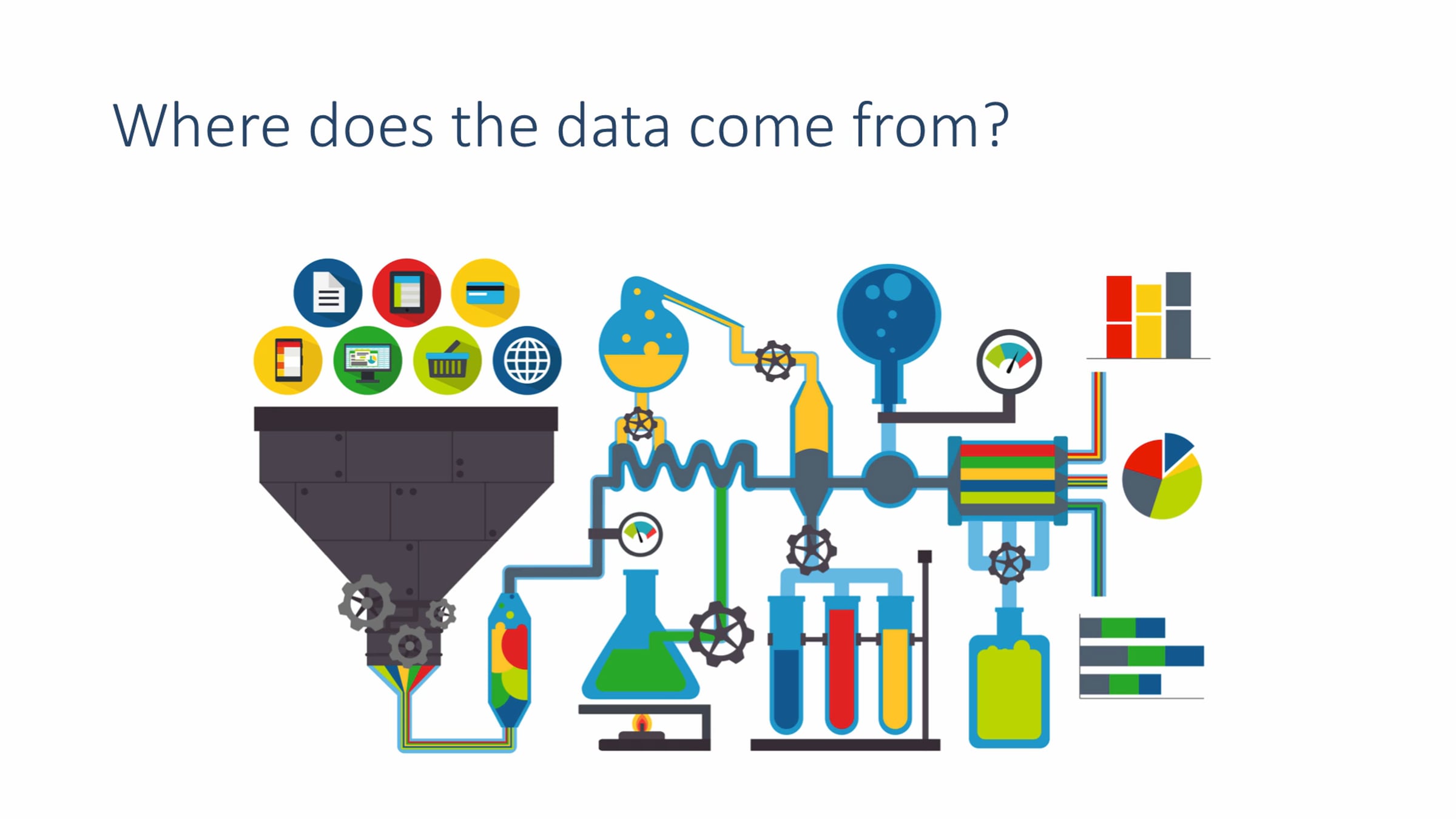 Where does the data come from?